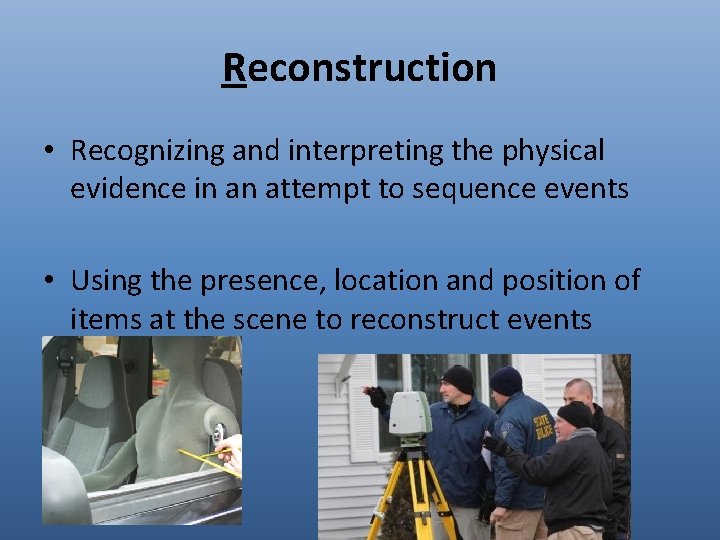 Reconstruction

• Recognizing and interpreting the physical evidence in an attempt to sequence events

• Using the presence, location and position of items at the scene to reconstruct events